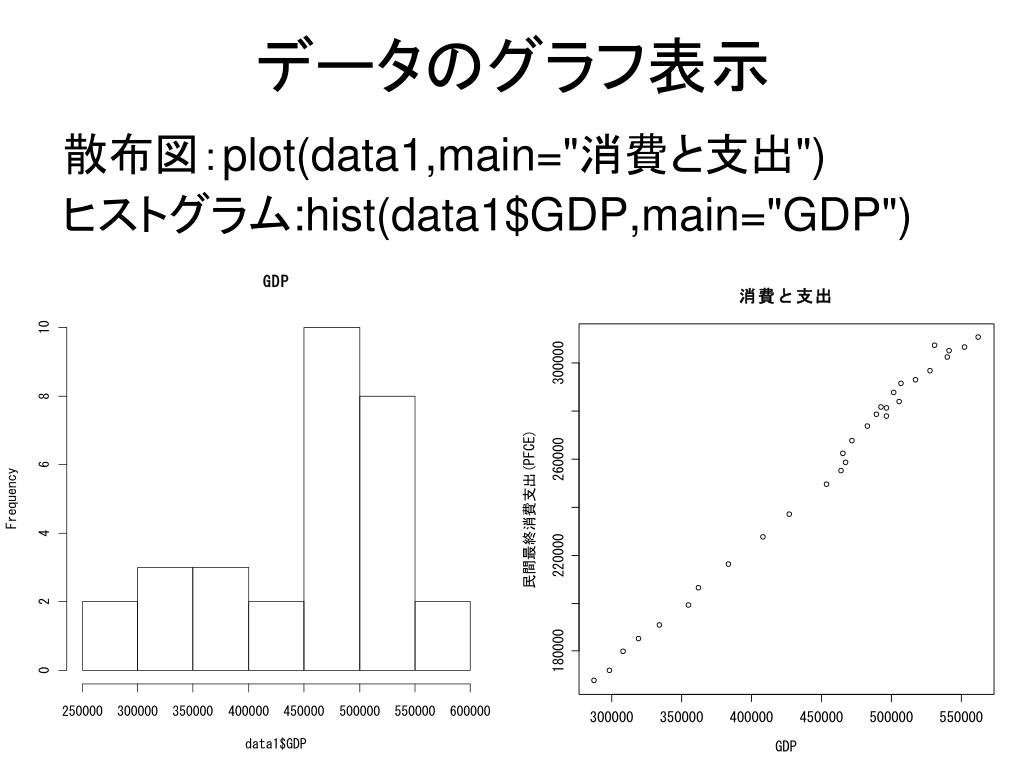 データのグラフ表示

散布図：plot(data1,main="消費と支出")
ヒストグラム:hist(data1$GDP,main="GDP")

GDP

Frequency

0
2
4
6
8
10

250000 300000 350000 400000 450000 500000 550000 600000

data1$GDP

消費と支出

民間最終消費支出(PFCE)

180000
220000
260000
300000

300000 350000 400000 450000 500000 550000

GDP